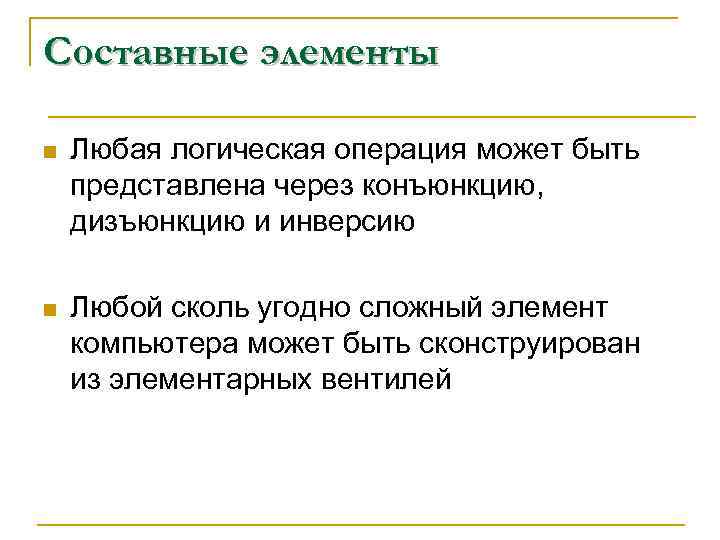 Составные элементы

Любая логическая операция может быть представлена через конъюнкцию, дизъюнкцию и инверсию

Любой сколь угодно сложный элемент компьютера может быть сконструирован из элементарных вентилей